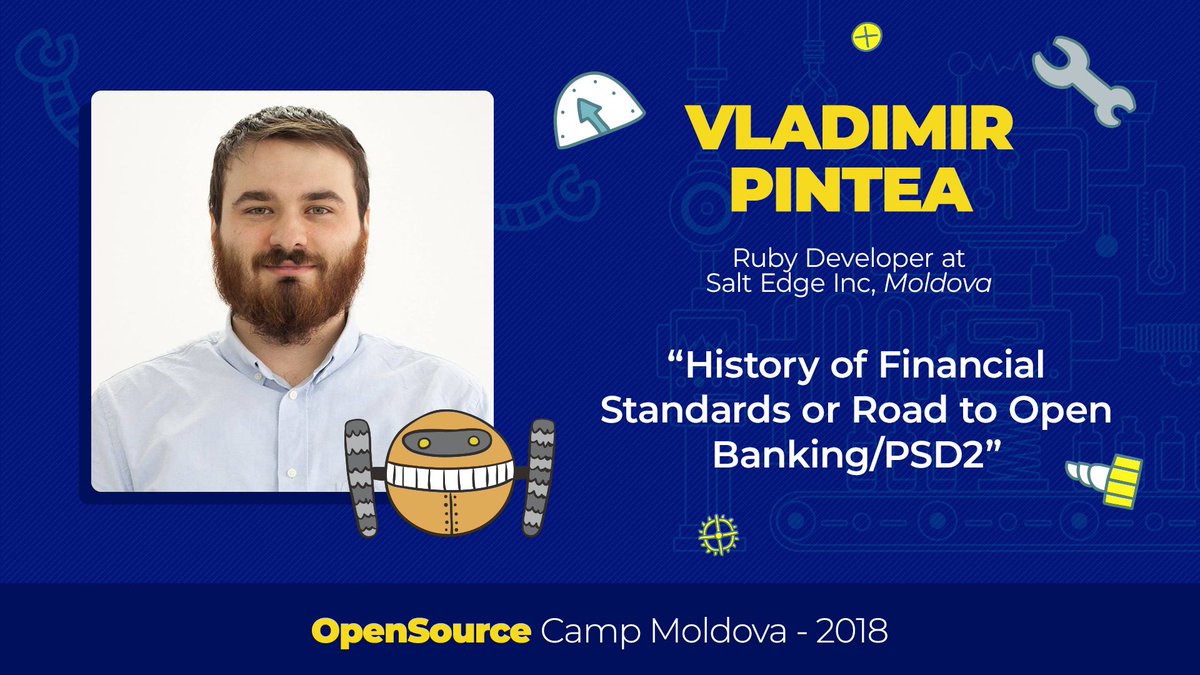 VLADIMIR PINTEA

Ruby Developer at Salt Edge Inc, Moldova

“History of Financial Standards or Road to Open Banking/PSD2”

OpenSource Camp Moldova - 2018